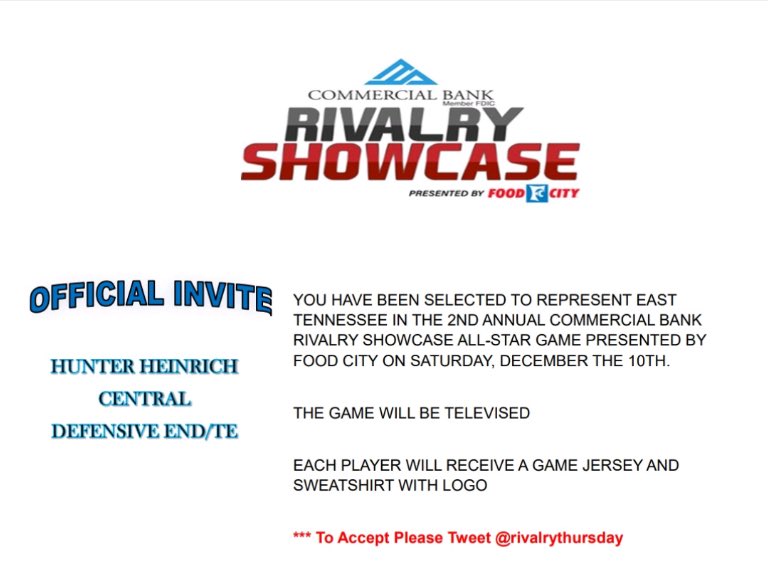 COMMERCIAL BANK
Member FDIC
RIVALRY
SHOWCASE
PRESENTED BY FOOD CITY

OFFICIAL INVITE

HUNTER HEINRICH
CENTRAL
DEFENSIVE END/TE

YOU HAVE BEEN SELECTED TO REPRESENT EAST TENNESSEE IN THE 2ND ANNUAL COMMERCIAL BANK RIVALRY SHOWCASE ALL-STAR GAME PRESENTED BY FOOD CITY ON SATURDAY, DECEMBER THE 10TH.

THE GAME WILL BE TELEVISED

EACH PLAYER WILL RECEIVE A GAME JERSEY AND SWEATSHIRT WITH LOGO

*** To Accept Please Tweet @rivalrythursday